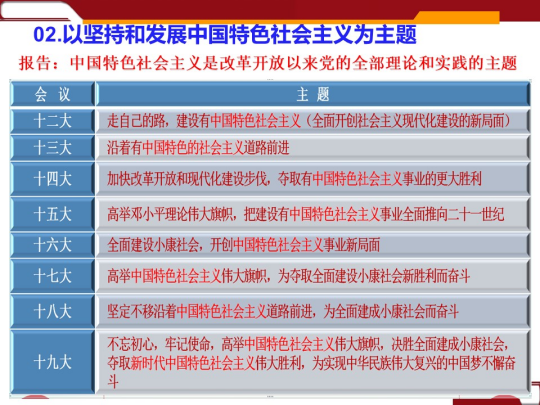 02.以坚持和发展中国特色社会主义为主题

报告：中国特色社会主义是改革开放以来党的全部理论和实践的主题

| 会 议 | 主 题 |
|---|---|
| 十二大 | 走自己的路，建设有中国特色社会主义（全面开创社会主义现代化建设的新局面） |
| 十三大 | 沿着有中国特色的社会主义道路前进 |
| 十四大 | 加快改革开放和现代化建设步伐，夺取有中国特色社会主义事业的更大胜利 |
| 十五大 | 高举邓小平理论伟大旗帜，把建设有中国特色社会主义事业全面推向二十一世纪 |
| 十六大 | 全面建设小康社会，开创中国特色社会主义事业新局面 |
| 十七大 | 高举中国特色社会主义伟大旗帜，为夺取全面建设小康社会新胜利而奋斗 |
| 十八大 | 坚定不移沿着中国特色社会主义道路前进，为全面建成小康社会而奋斗 |
| 十九大 | 不忘初心，牢记使命，高举中国特色社会主义伟大旗帜，决胜全面建成小康社会，夺取新时代中国特色社会主义伟大胜利，为实现中华民族伟大复兴的中国梦不懈奋斗 |